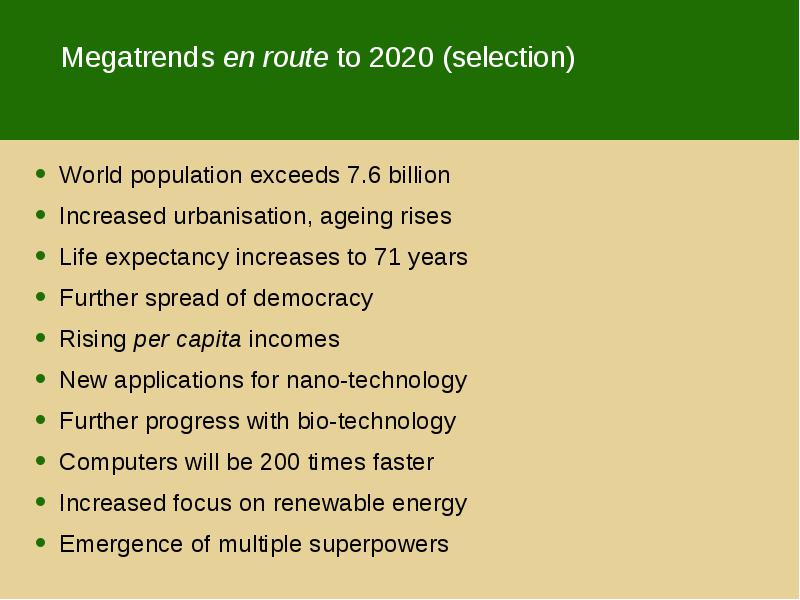 Megatrends en route to 2020 (selection)

- World population exceeds 7.6 billion
- Increased urbanisation, ageing rises
- Life expectancy increases to 71 years
- Further spread of democracy
- Rising per capita incomes
- New applications for nano-technology
- Further progress with bio-technology
- Computers will be 200 times faster
- Increased focus on renewable energy
- Emergence of multiple superpowers